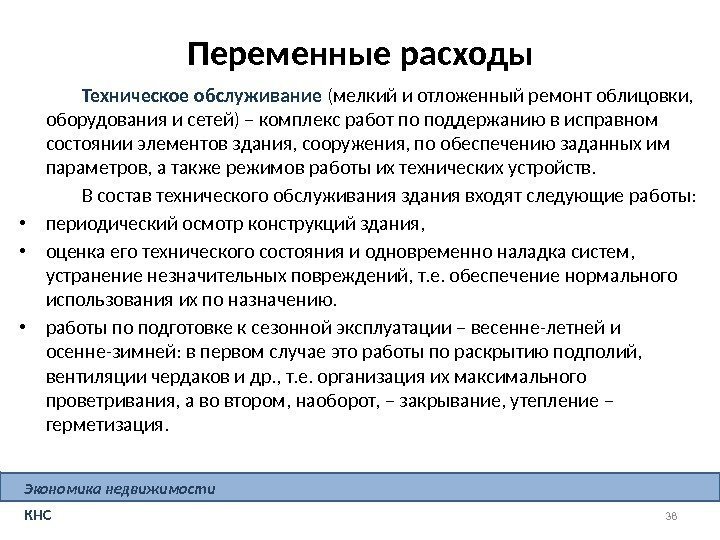 Переменные расходы

Техническое обслуживание (мелкий и отложенный ремонт облицовки, оборудования и сетей) – комплекс работ по поддержанию в исправном состоянии элементов здания, сооружения, по обеспечению заданных им параметров, а также режимов работы их технических устройств.

В состав технического обслуживания здания входят следующие работы:

• периодический осмотр конструкций здания,
• оценка его технического состояния и одновременно наладка систем, устранение незначительных повреждений, т.е. обеспечение нормального использования их по назначению.
• работы по подготовке к сезонной эксплуатации – весенне-летней и осенне-зимней: в первом случае это работы по раскрытию подполий, вентиляции чердаков и др., т.е. организация их максимального проветривания, а во втором, наоборот, – закрывание, утепление – герметизация.

Экономика недвижимости

КНС

38